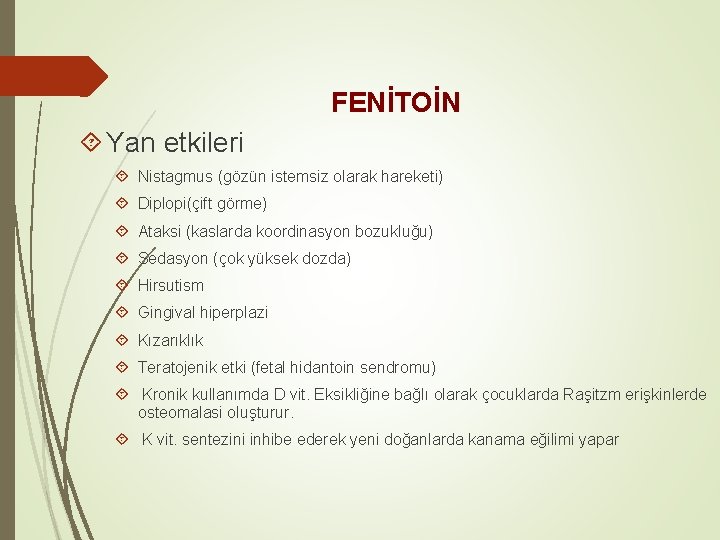 FENİTOİN

Yan etkileri

Nistagmus (gözün istemsiz olarak hareketi)

Diplopi(çift görme)

Ataksi (kaslarda koordinasyon bozukluğu)

Sedasyon (çok yüksek dozda)

Hirsutism

Gingival hiperplazi

Kızarıklık

Teratojenik etki (fetal hidantoin sendromu)

Kronik kullanımda D vit. Eksikliğine bağlı olarak çocuklarda Raşitzm erişkinlerde osteomalasi oluşturur.

K vit. sentezini inhibe ederek yeni doğanlarda kanama eğilimi yapar